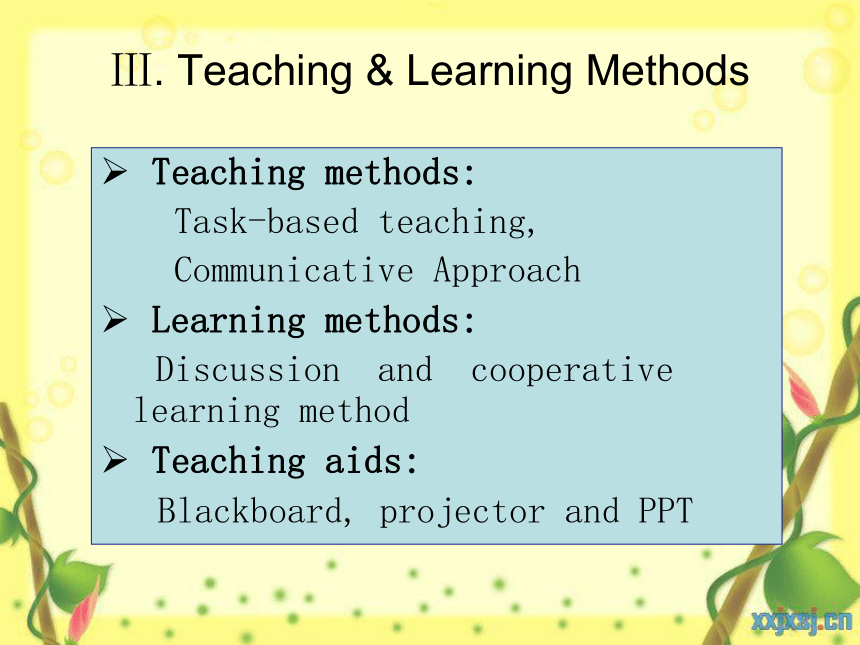 Ⅲ. Teaching & Learning Methods

➢ Teaching methods:
Task-based teaching,
Communicative Approach

➢ Learning methods:
Discussion and cooperative learning method

➢ Teaching aids:
Blackboard, projector and PPT

xxjxsj.cn